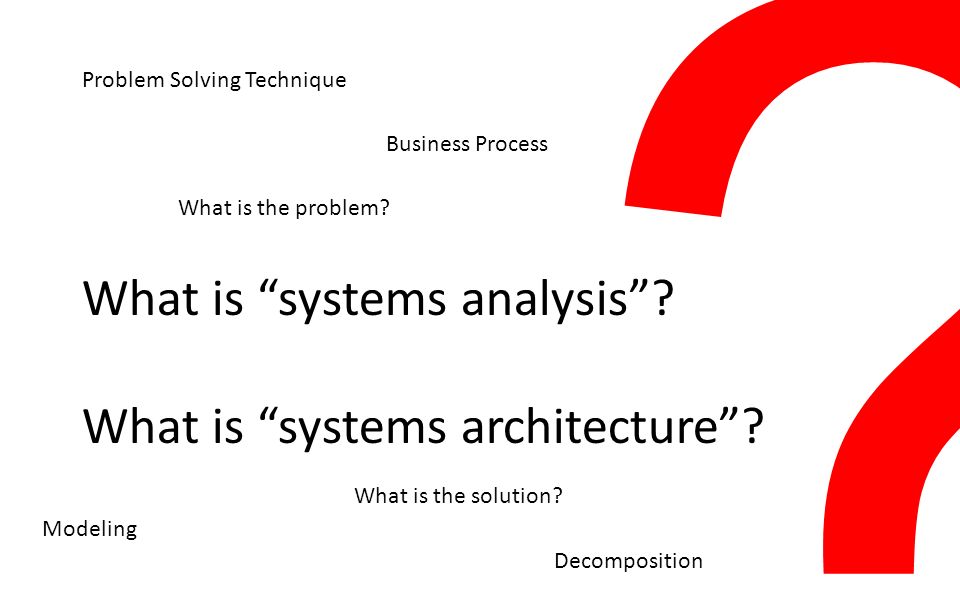 Problem Solving Technique

Business Process

What is the problem?

What is “systems analysis”?

What is “systems architecture”?

What is the solution?

Modeling

Decomposition